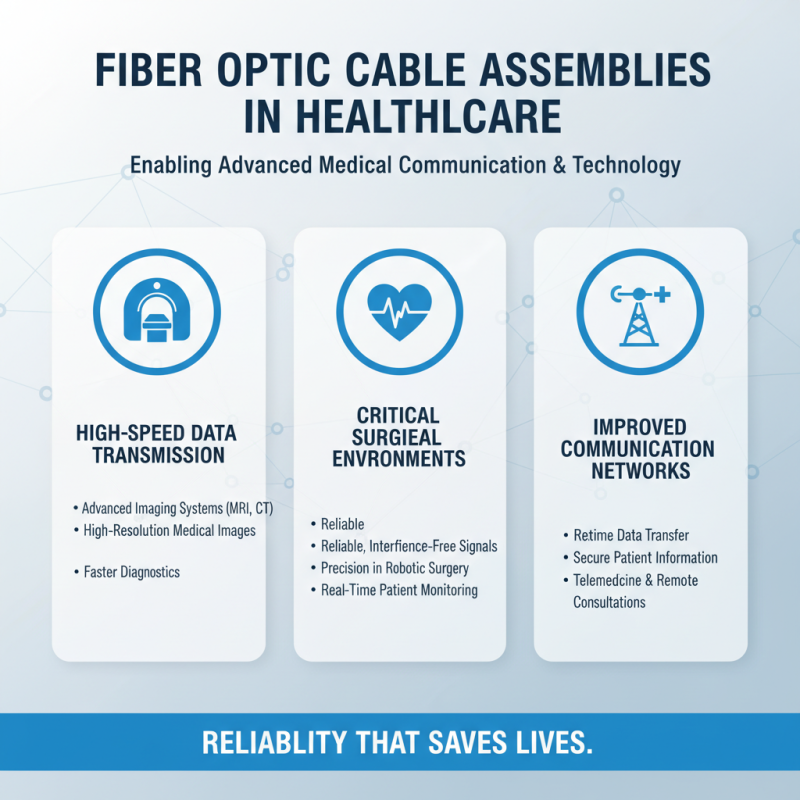 FIBER OPTIC CABLE ASSEMBLIES IN HEALTHLCARE

Enabling Advanced Medical Communication & Technology

HIGH-SPEED DATA TRANSMISSION

• Advanced Imaging Systems (MRI, CT)
• High-Resolution Medical Images

• Faster Diagnostics

CRITICAL SURGIEAL ENVRONMENTS

• Reliable
• Reliable, Interfience-Free Signals
• Precision in Robotic Surgery
• Real-Time Patient Monitoring

IMPROVED COMMUNICATION NETWORKS

• Retime Data Transfer
• Secure Patient Information
• Telemedcine & Remote Consultations

RELIABLITY THAT SAVES LIVES.